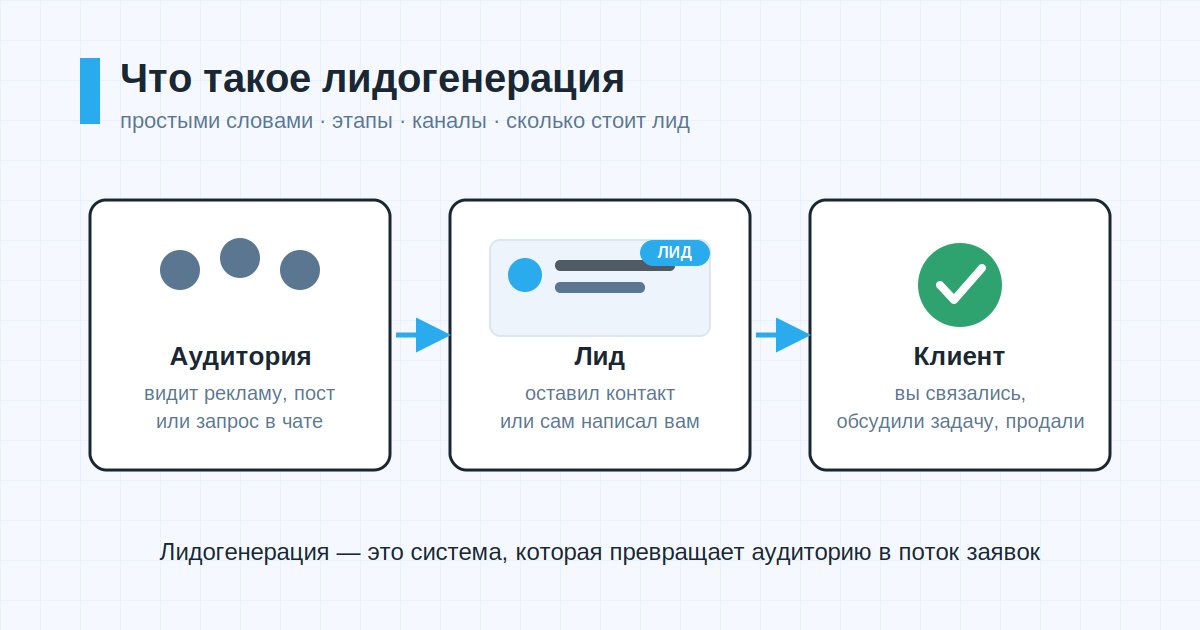 Что такое лидогенерация

простыми словами · этапы · каналы · сколько стоит лид

Аудитория
видит рекламу, пост
или запрос в чате

ЛИД

Лид
оставил контакт
или сам написал вам

Клиент
вы связались,
обсудили задачу, продали

Лидогенерация — это система, которая превращает аудиторию в поток заявок